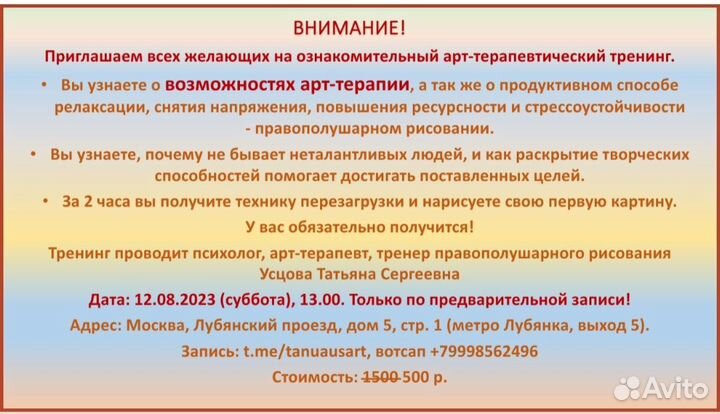 ВНИМАНИЕ!

Приглашаем всех желающих на ознакомительный арт-терапевтический тренинг.

• Вы узнаете о возможностях арт-терапии, а так же о продуктивном способе релаксации, снятия напряжения, повышения ресурсности и стрессоустойчивости - правополушарном рисовании.

• Вы узнаете, почему не бывает неталантливых людей, и как раскрытие творческих способностей помогает достигать поставленных целей.

• За 2 часа вы получите технику перезагрузки и нарисуете свою первую картину.

У вас обязательно получится!

Тренинг проводит психолог, арт-терапевт, тренер правополушарного рисования Усцова Татьяна Сергеевна

Дата: 12.08.2023 (суббота), 13.00. Только по предварительной записи!

Адрес: Москва, Лубянский проезд, дом 5, стр. 1 (метро Лубянка, выход 5).

Запись: t.me/tanuausart, вотсап +79998562496

Стоимость: ~~1500~~ 500 р.

Avito